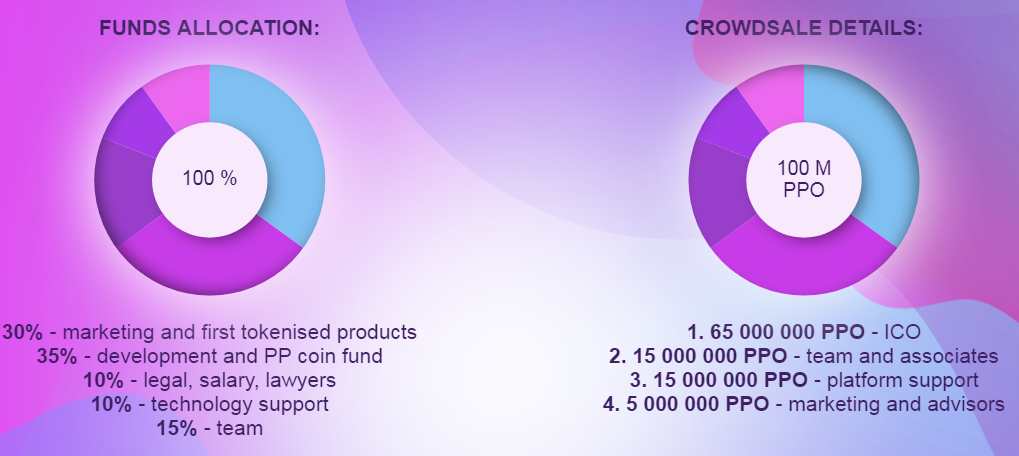 FUNDS ALLOCATION:

100 %

30% - marketing and first tokenised products
35% - development and PP coin fund
10% - legal, salary, lawyers
10% - technology support
15% - team

CROWDSALE DETAILS:

100 M PPO

1. 65 000 000 PPO - ICO
2. 15 000 000 PPO - team and associates
3. 15 000 000 PPO - platform support
4. 5 000 000 PPO - marketing and advisors